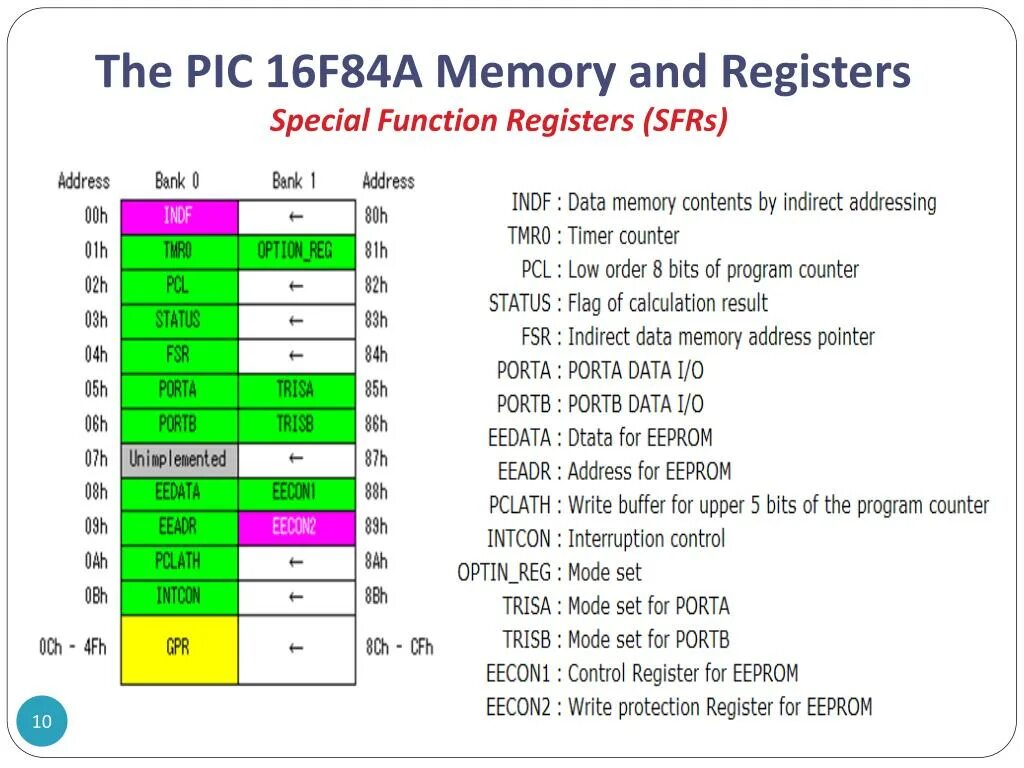 The PIC 16F84A Memory and Registers
Special Function Registers (SFRs)

| Address | Bank 0 | Bank 1 | Address |
|---|---|---|---|
| 00h | INDF | ← | 80h |
| 01h | TMR0 | OPTION_REG | 81h |
| 02h | PCL | ← | 82h |
| 03h | STATUS | ← | 83h |
| 04h | FSR | ← | 84h |
| 05h | PORTA | TRISA | 85h |
| 06h | PORTB | TRISB | 86h |
| 07h | Unimplemented | ← | 87h |
| 08h | EEDATA | EECON1 | 88h |
| 09h | EEADR | EECON2 | 89h |
| 0Ah | PCLATH | ← | 8Ah |
| 0Bh | INTCON | ← | 8Bh |
| 0Ch - 4Fh | GPR | ← | 8Ch - CFh |

INDF : Data memory contents by indirect addressing
TMR0 : Timer counter
PCL : Low order 8 bits of program counter
STATUS : Flag of calculation result
FSR : Indirect data memory address pointer
PORTA : PORTA DATA I/O
PORTB : PORTB DATA I/O
EEDATA : Dtata for EEPROM
EEADR : Address for EEPROM
PCLATH : Write buffer for upper 5 bits of the program counter
INTCON : Interruption control
OPTIN_REG : Mode set
TRISA : Mode set for PORTA
TRISB : Mode set for PORTB
EECON1 : Control Register for EEPROM
EECON2 : Write protection Register for EEPROM

10